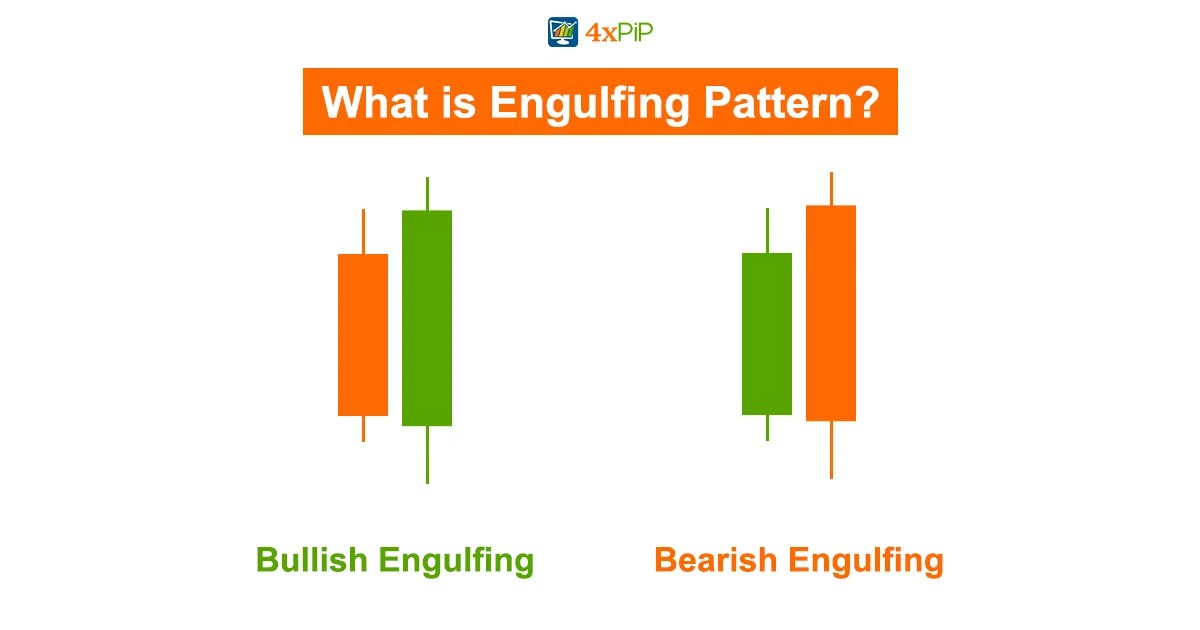 4xPiP

What is Engulfing Pattern?

Bullish Engulfing

Bearish Engulfing